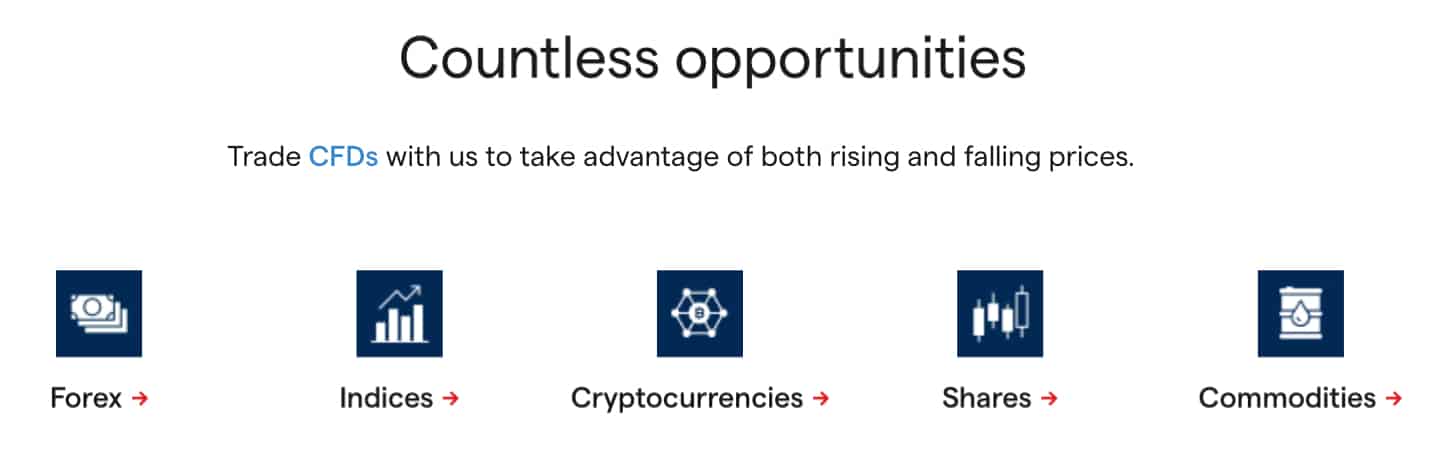 Countless opportunities

Trade CFDs with us to take advantage of both rising and falling prices.

Forex →

Indices →

Cryptocurrencies →

Shares →

Commodities →